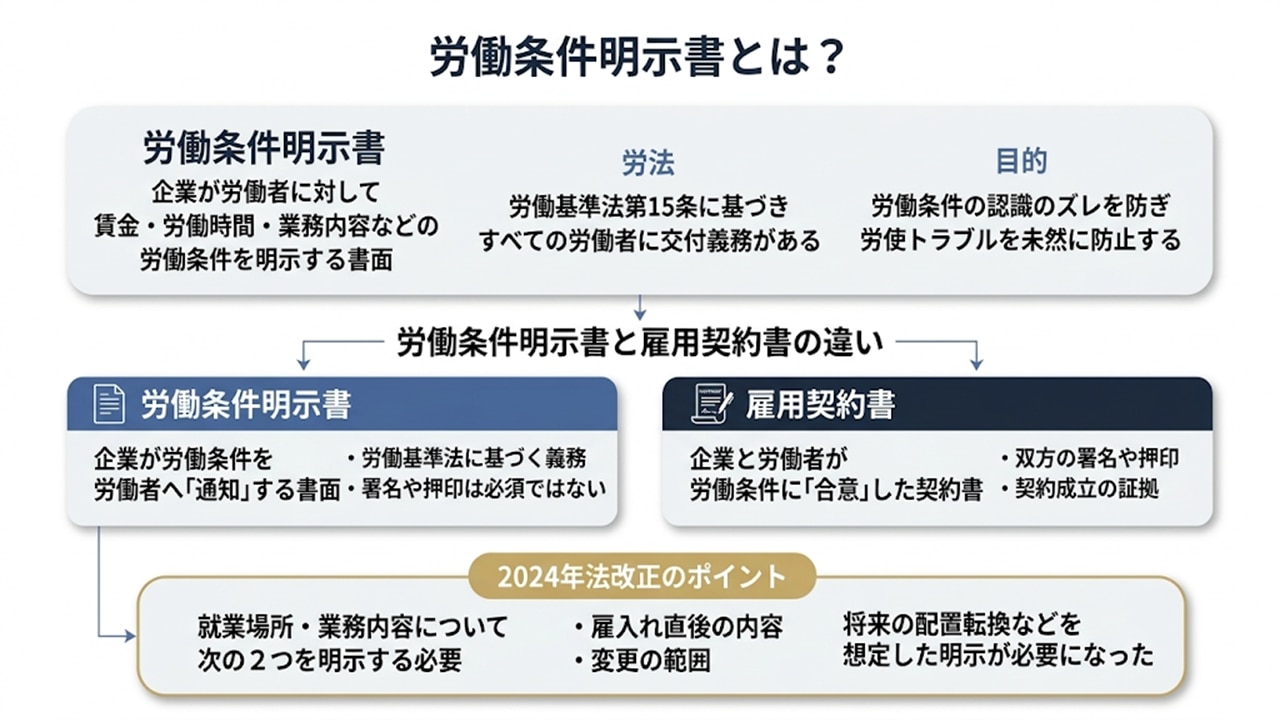 労働条件明示書とは？

労働条件明示書
企業が労働者に対して
賃金・労働時間・業務内容などの
労働条件を明示する書面

労法
労働基準法第15条に基づき
すべての労働者に交付義務がある

目的
労働条件の認識のズレを防ぎ
労使トラブルを未然に防止する

労働条件明示書と雇用契約書の違い

労働条件明示書
企業が労働条件を
労働者へ「通知」する書面
・労働基準法に基づく義務
・署名や押印は必須ではない

雇用契約書
企業と労働者が
労働条件に「合意」した契約書
・双方の署名や押印
・契約成立の証拠

2024年法改正のポイント
就業場所・業務内容について
次の２つを明示する必要
・雇入れ直後の内容
・変更の範囲
将来の配置転換などを
想定した明示が必要になった